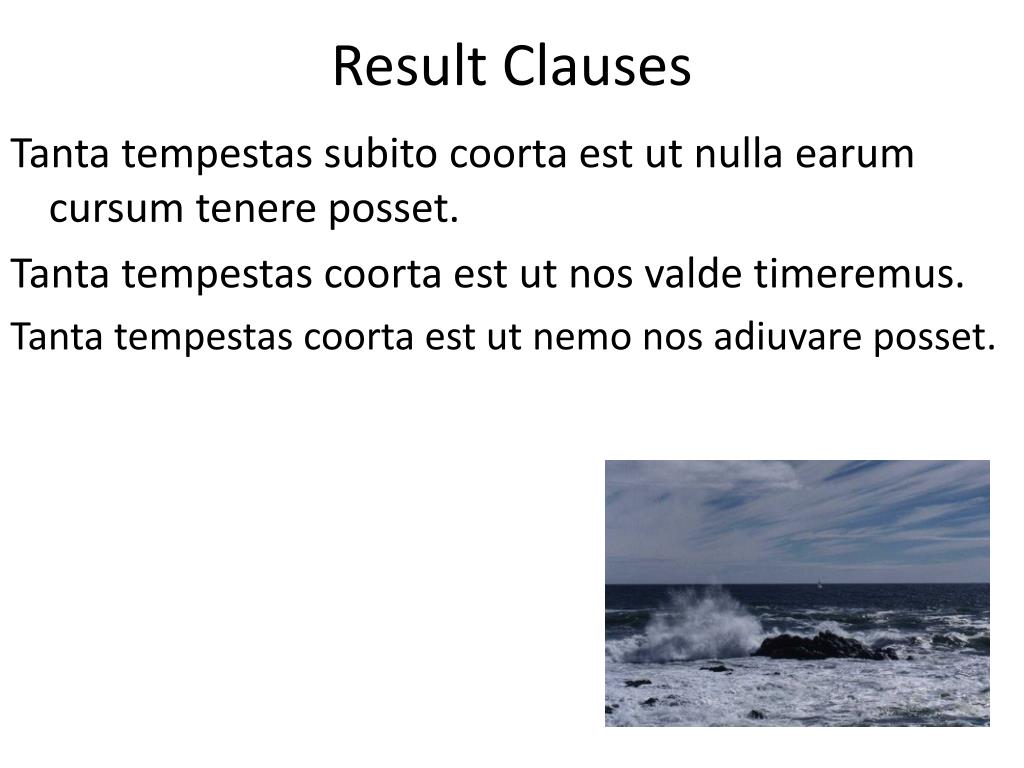 Result Clauses

Tanta tempestas subito coorta est ut nulla earum cursum tenere posset.

Tanta tempestas coorta est ut nos valde timeremus.

Tanta tempestas coorta est ut nemo nos adiuvare posset.